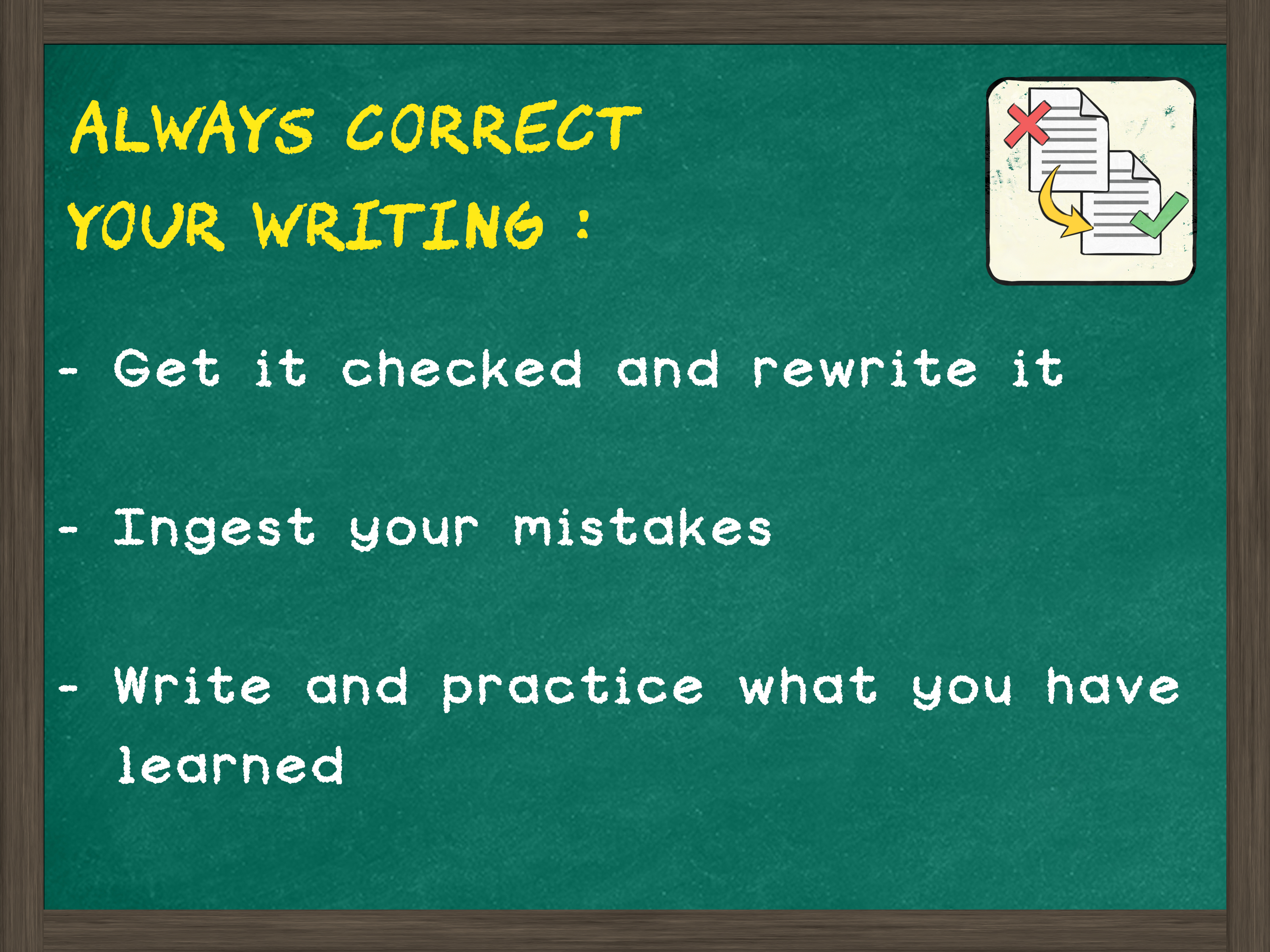 ALWAYS CORRECT YOUR WRITING :

- Get it checked and rewrite it

- Ingest your mistakes

- Write and practice what you have learned